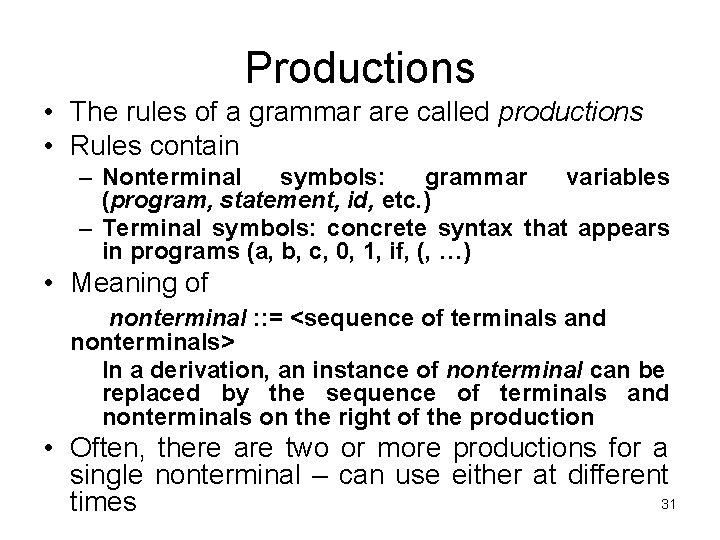 Productions

• The rules of a grammar are called productions
• Rules contain
  – Nonterminal symbols: grammar variables (program, statement, id, etc.)
  – Terminal symbols: concrete syntax that appears in programs (a, b, c, 0, 1, if, (, …)
• Meaning of

nonterminal ::= <sequence of terminals and nonterminals>

In a derivation, an instance of nonterminal can be replaced by the sequence of terminals and nonterminals on the right of the production

• Often, there are two or more productions for a single nonterminal – can use either at different times

31